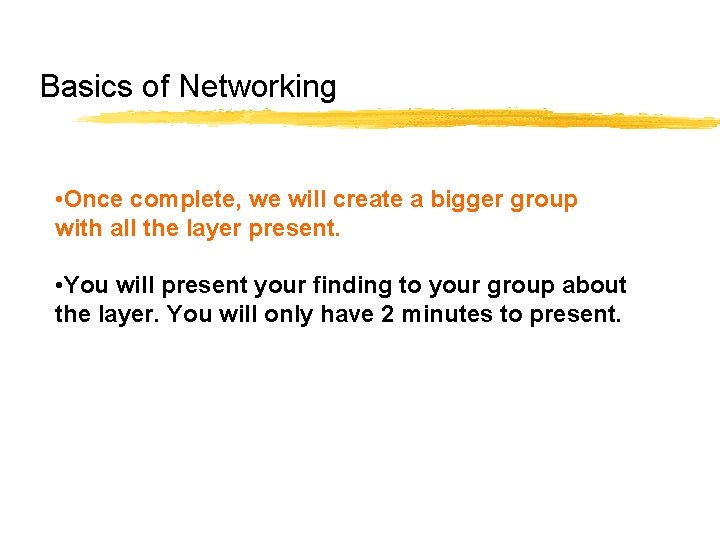 Basics of Networking

•Once complete, we will create a bigger group with all the layer present.

•You will present your finding to your group about the layer. You will only have 2 minutes to present.